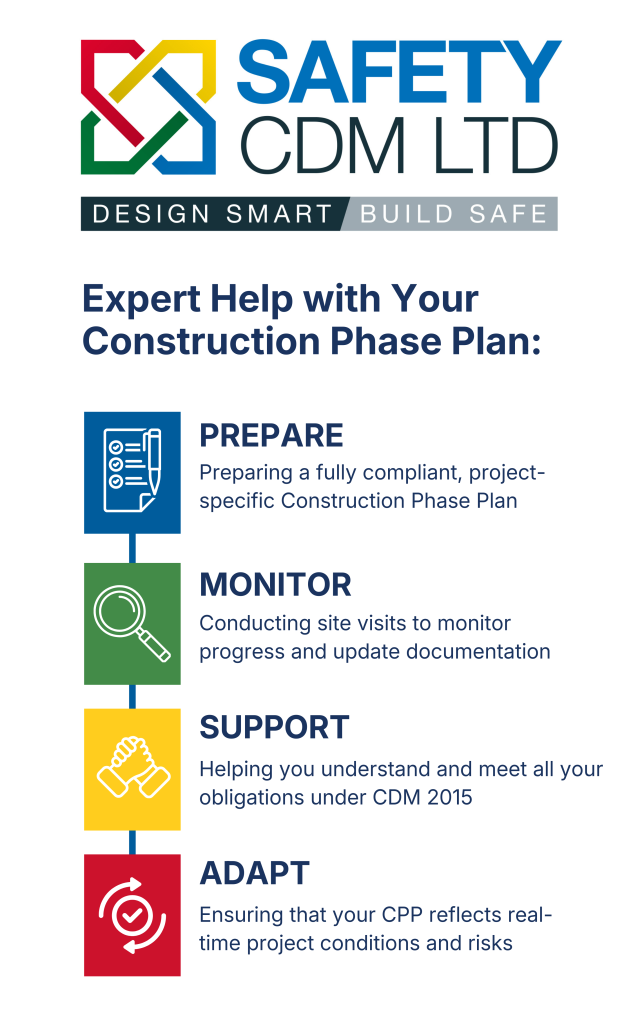 SAFETY CDM LTD

DESIGN SMART / BUILD SAFE

Expert Help with Your Construction Phase Plan:

PREPARE

Preparing a fully compliant, project-specific Construction Phase Plan

MONITOR

Conducting site visits to monitor progress and update documentation

SUPPORT

Helping you understand and meet all your obligations under CDM 2015

ADAPT

Ensuring that your CPP reflects real-time project conditions and risks